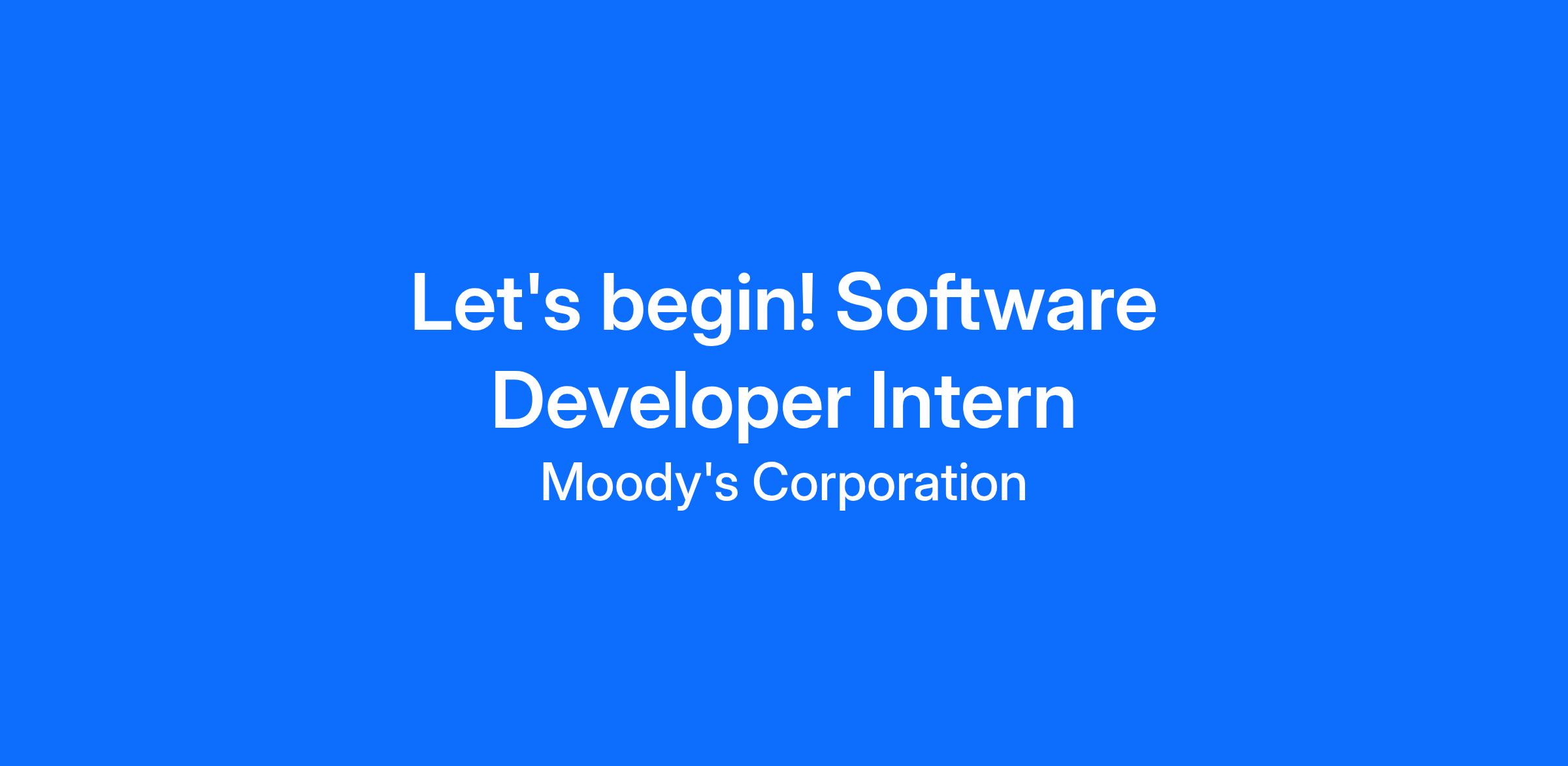 Let's begin! Software Developer Intern

Moody's Corporation